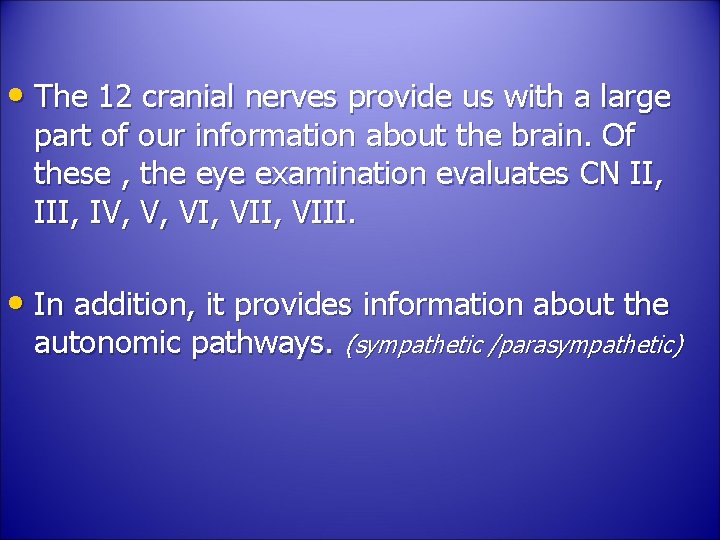 • The 12 cranial nerves provide us with a large part of our information about the brain. Of these , the eye examination evaluates CN II, III, IV, V, VI, VII, VIII.

• In addition, it provides information about the autonomic pathways. (sympathetic /parasympathetic)